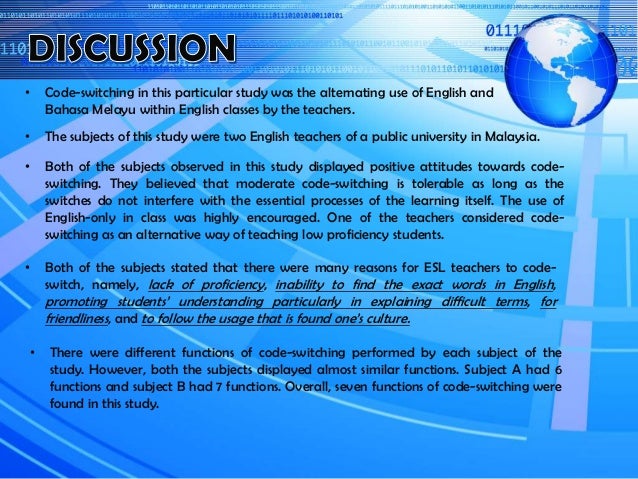 DISCUSSION

• Code-switching in this particular study was the alternating use of English and Bahasa Melayu within English classes by the teachers.

• The subjects of this study were two English teachers of a public university in Malaysia.

• Both of the subjects observed in this study displayed positive attitudes towards code-switching. They believed that moderate code-switching is tolerable as long as the switches do not interfere with the essential processes of the learning itself. The use of English-only in class was highly encouraged. One of the teachers considered code-switching as an alternative way of teaching low proficiency students.

• Both of the subjects stated that there were many reasons for ESL teachers to code-switch, namely, lack of proficiency, inability to find the exact words in English, promoting students' understanding particularly in explaining difficult terms, for friendliness, and to follow the usage that is found one's culture.

• There were different functions of code-switching performed by each subject of the study. However, both the subjects displayed almost similar functions. Subject A had 6 functions and subject B had 7 functions. Overall, seven functions of code-switching were found in this study.